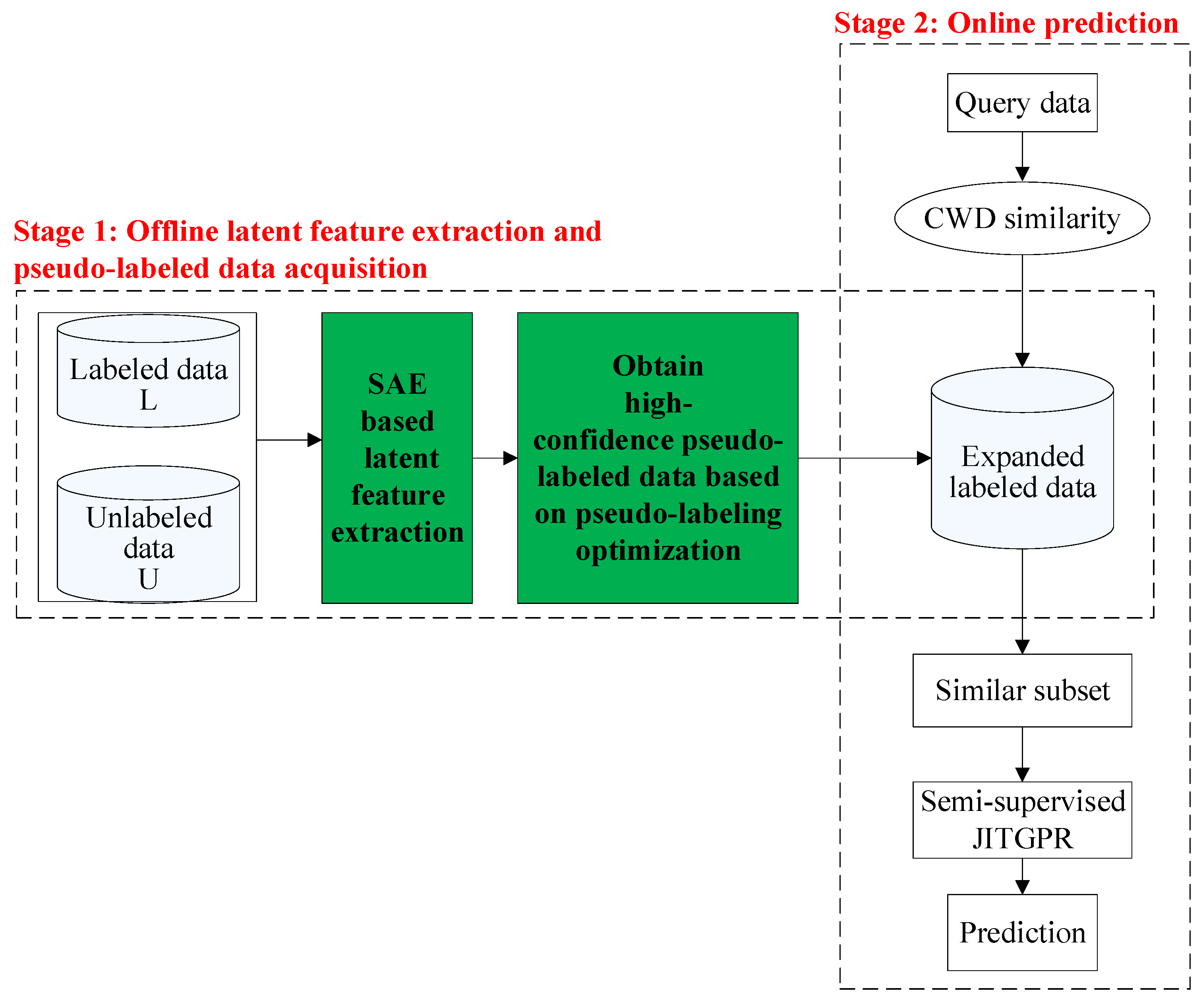 Stage 2: Online prediction

Query data

CWD similarity

Stage 1: Offline latent feature extraction and pseudo-labeled data acquisition

Labeled data
L

Unlabeled data
U

SAE based latent feature extraction

Obtain high-confidence pseudo-labeled data based on pseudo-labeling optimization

Expanded labeled data

Similar subset

Semi-supervised JITGPR

Prediction